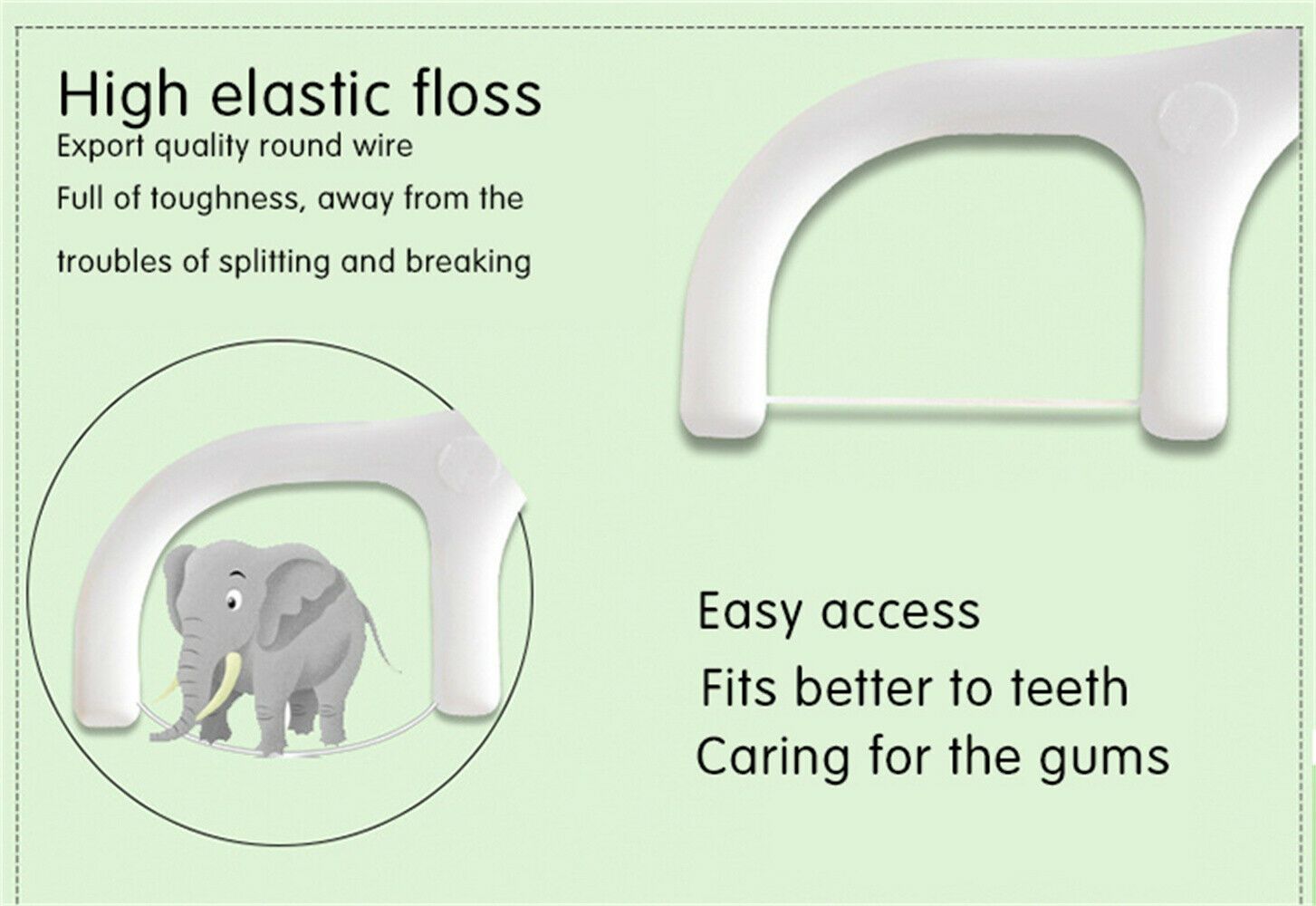 High elastic floss

Export quality round wire

Full of toughness, away from the troubles of splitting and breaking

Easy access

Fits better to teeth

Caring for the gums